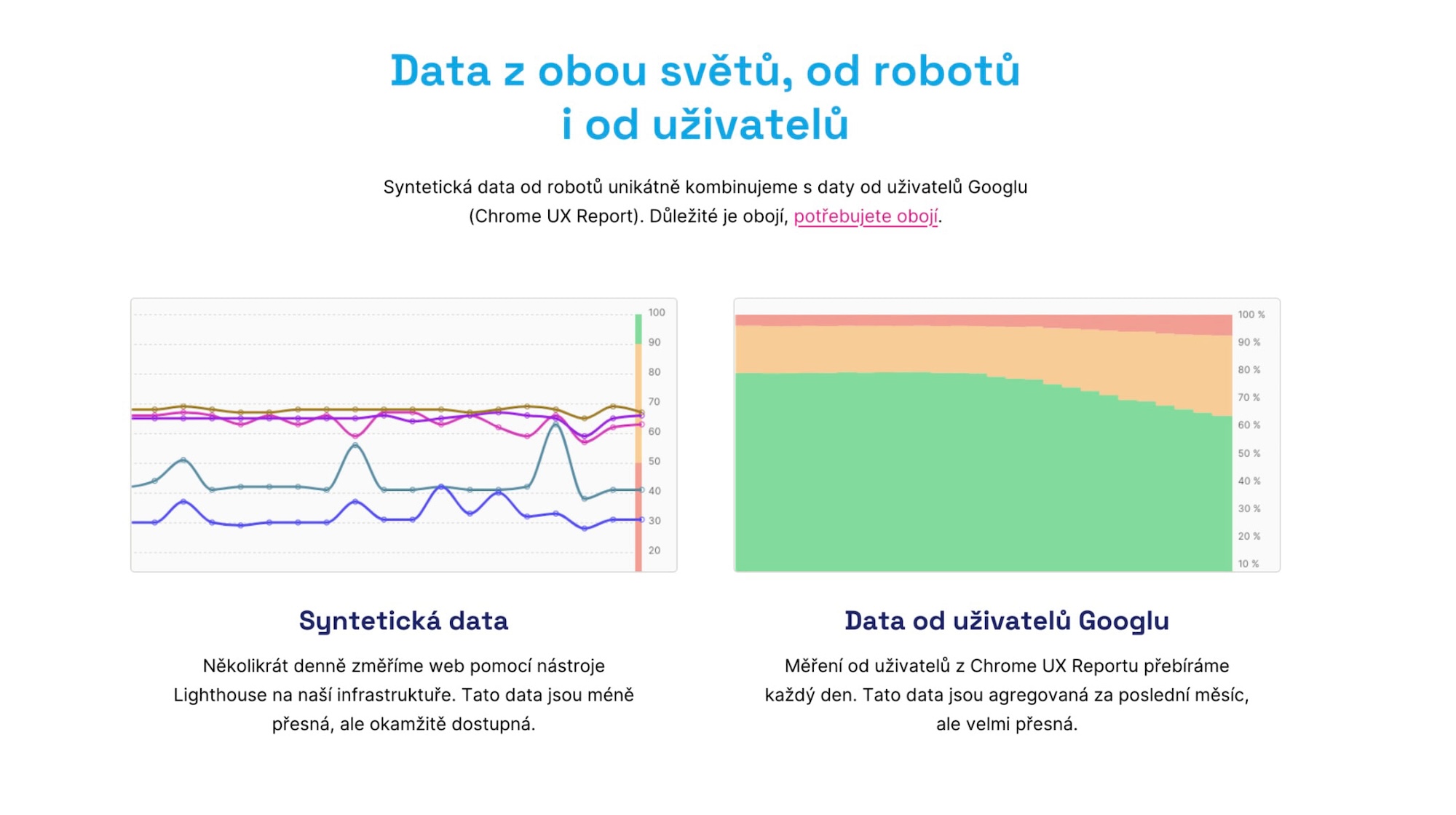 Data z obou světů, od robotů i od uživatelů

Syntetická data od robotů unikátně kombinujeme s daty od uživatelů Googlu (Chrome UX Report). Důležité je obojí, potřebujete obojí.

100
90
80
70
60
50
40
30
20

100 %
90 %
80 %
70 %
60 %
50 %
40 %
30 %
20 %
10 %

Syntetická data

Několikrát denně změříme web pomocí nástroje Lighthouse na naší infrastruktuře. Tato data jsou méně přesná, ale okamžitě dostupná.

Data od uživatelů Googlu

Měření od uživatelů z Chrome UX Reportu přebíráme každý den. Tato data jsou agregovaná za poslední měsíc, ale velmi přesná.